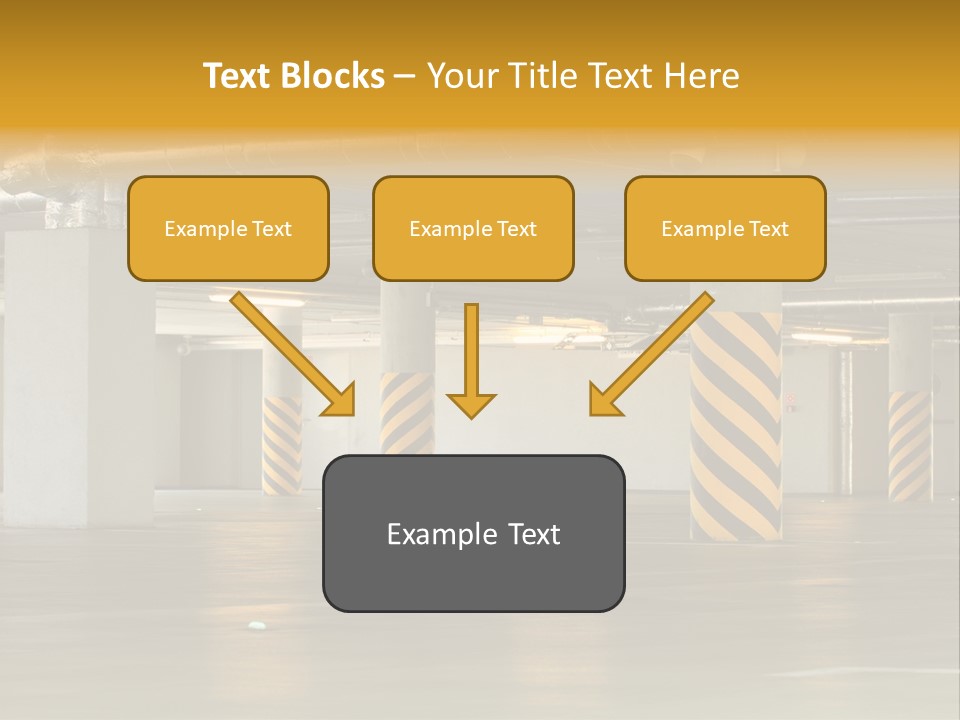 Text Blocks – Your Title Text Here

Example Text

Example Text

Example Text

Example Text